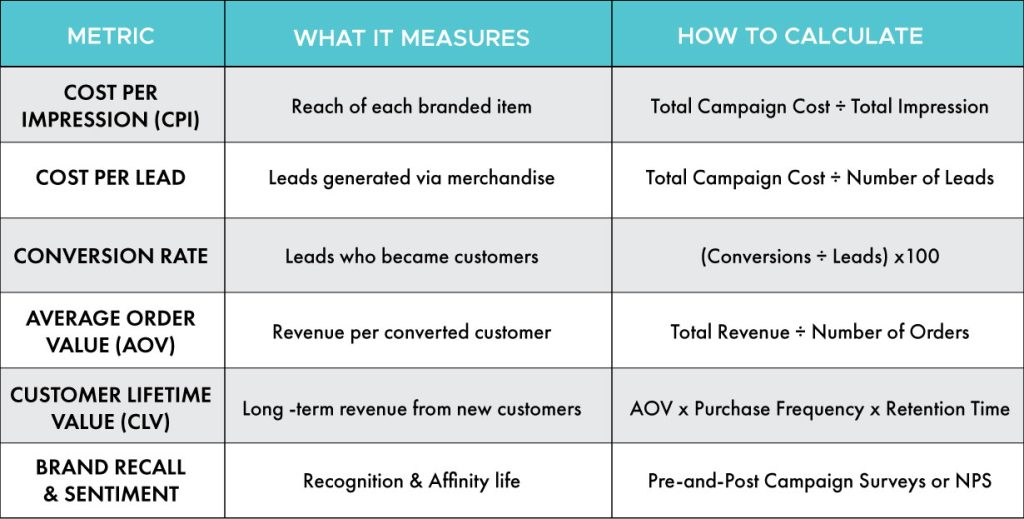 | METRIC | WHAT IT MEASURES | HOW TO CALCULATE |
|---|---|---|
| COST PER IMPRESSION (CPI) | Reach of each branded item | Total Campaign Cost ÷ Total Impression |
| COST PER LEAD | Leads generated via merchandise | Total Campaign Cost ÷ Number of Leads |
| CONVERSION RATE | Leads who became customers | (Conversions ÷ Leads) x100 |
| AVERAGE ORDER VALUE (AOV) | Revenue per converted customer | Total Revenue ÷ Number of Orders |
| CUSTOMER LIFETIME VALUE (CLV) | Long -term revenue from new customers | AOV x Purchase Frequency x Retention Time |
| BRAND RECALL & SENTIMENT | Recognition & Affinity life | Pre-and-Post Campaign Surveys or NPS |